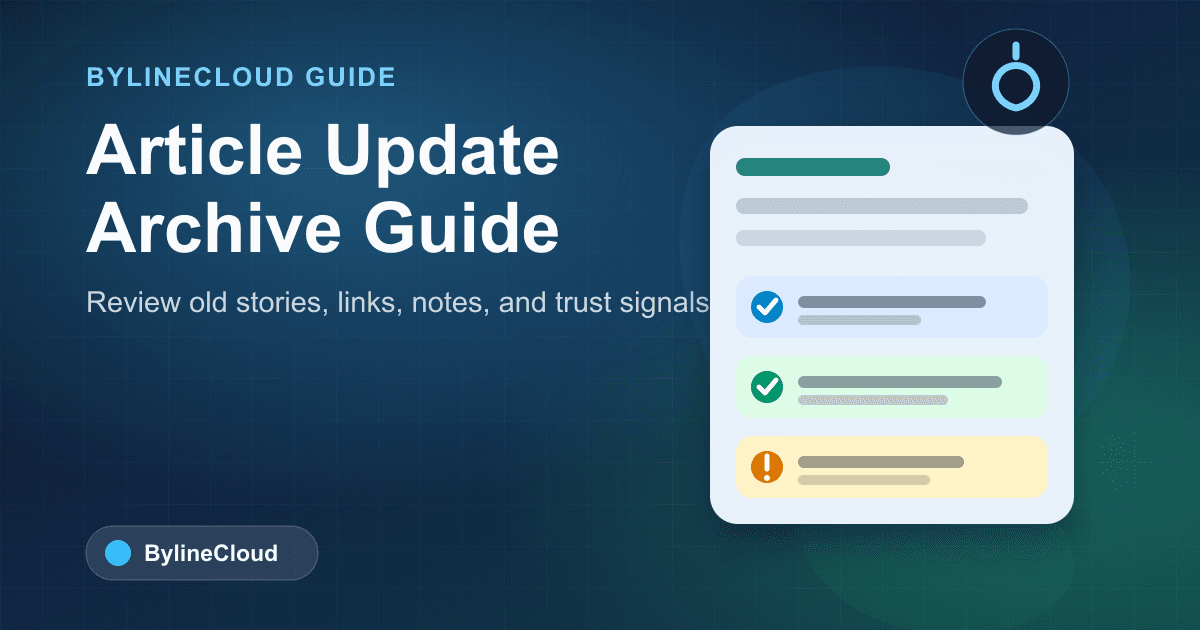 BYLINECLOUD GUIDE

Article Update Archive Guide

Review old stories, links, notes, and trust signals

BylineCloud